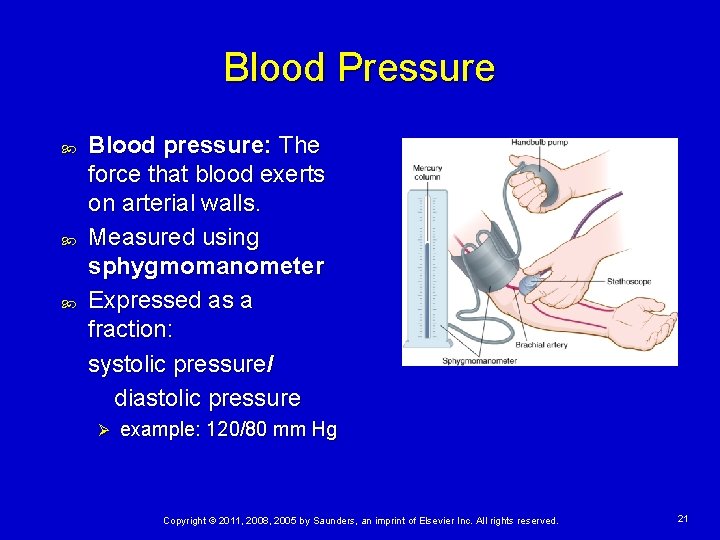 Blood Pressure

Blood pressure: The force that blood exerts on arterial walls.

Measured using sphygmomanometer

Expressed as a fraction:

systolic pressure/

diastolic pressure

example: 120/80 mm Hg

Handbulb pump
Mercury column
Stethoscope
Brachial artery
Sphygmomanometer

Copyright © 2011, 2008, 2005 by Saunders, an imprint of Elsevier Inc. All rights reserved.

21